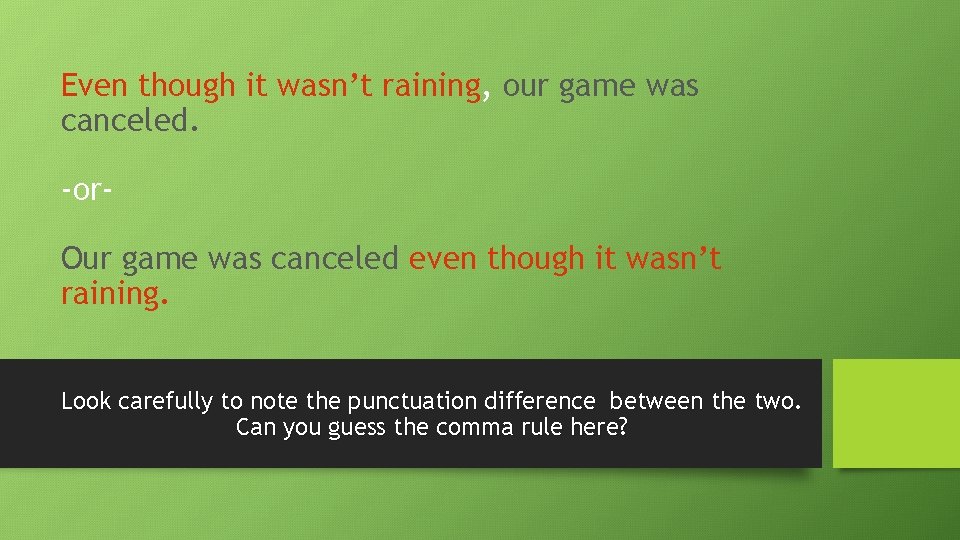 Even though it wasn’t raining, our game was canceled.

-or-

Our game was canceled even though it wasn’t raining.

Look carefully to note the punctuation difference between the two. Can you guess the comma rule here?